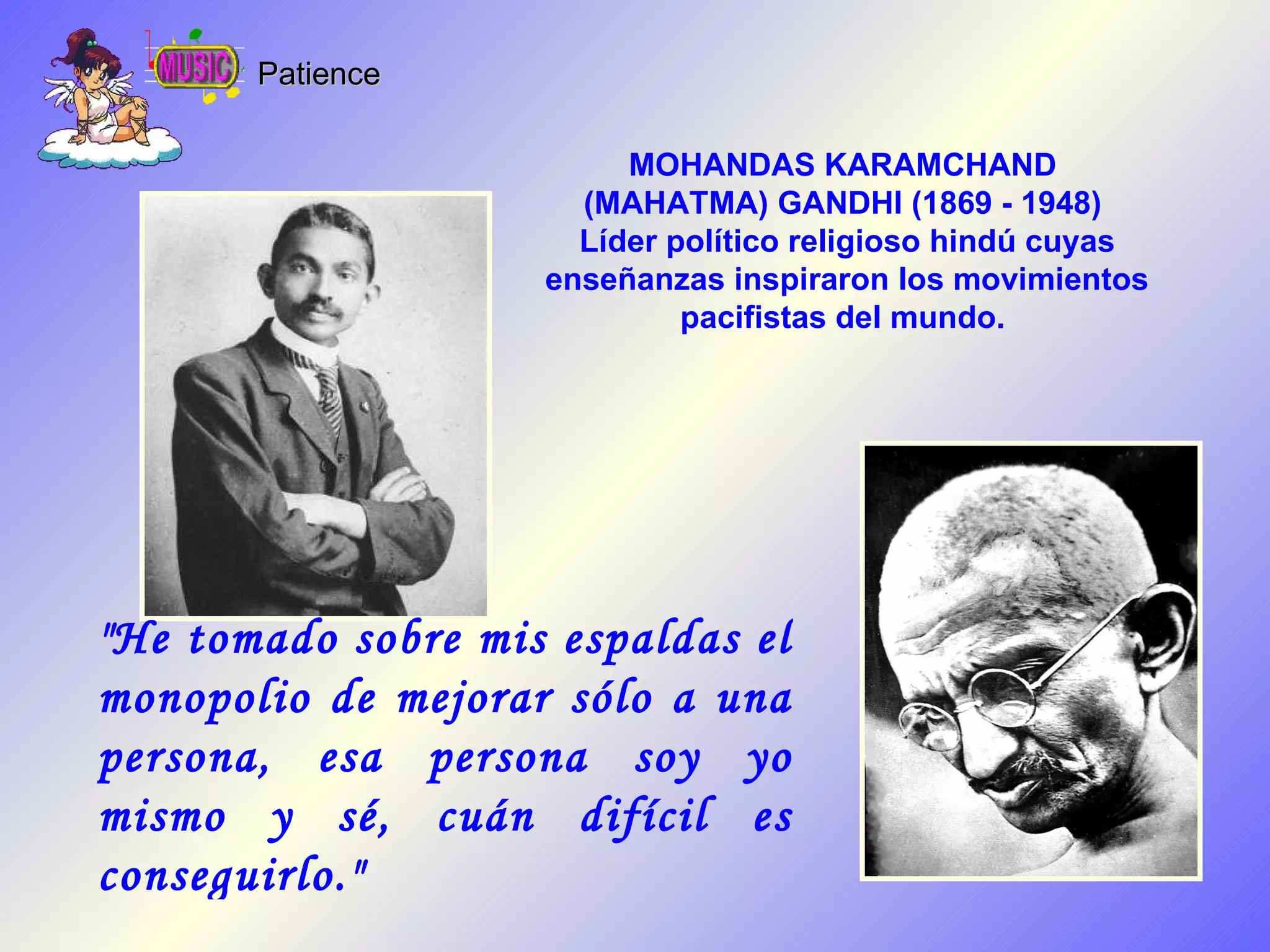 MUSIC Patience

MOHANDAS KARAMCHAND (MAHATMA) GANDHI (1869 - 1948)
Líder político religioso hindú cuyas enseñanzas inspiraron los movimientos pacifistas del mundo.

"He tomado sobre mis espaldas el monopolio de mejorar sólo a una persona, esa persona soy yo mismo y sé, cuán difícil es conseguirlo."